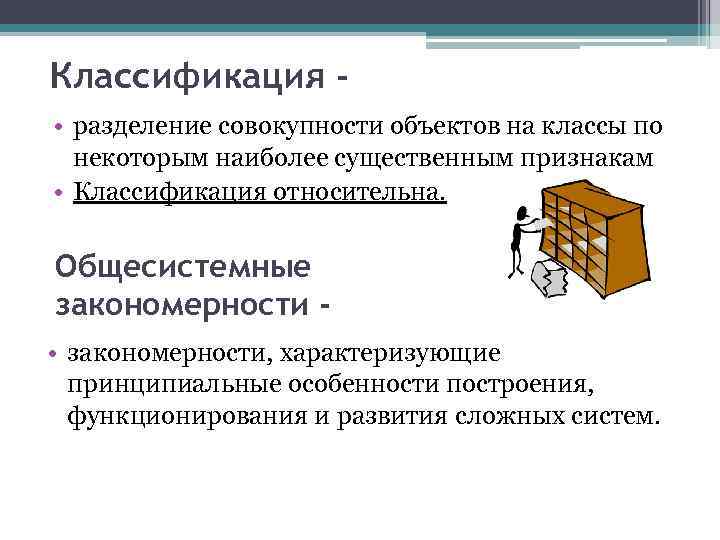 Классификация -

• разделение совокупности объектов на классы по некоторым наиболее существенным признакам
• Классификация относительна.

Общесистемные закономерности -

• закономерности, характеризующие принципиальные особенности построения, функционирования и развития сложных систем.